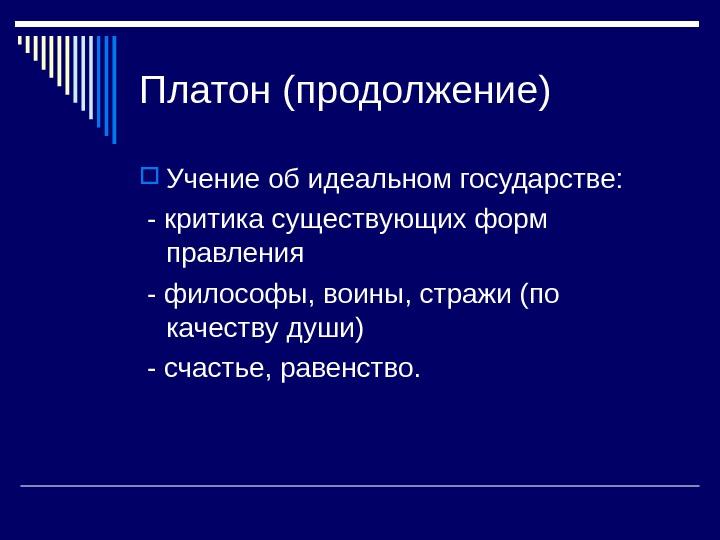 Платон (продолжение)

Учение об идеальном государстве:

- критика существующих форм правления

- философы, воины, стражи (по качеству души)

- счастье, равенство.